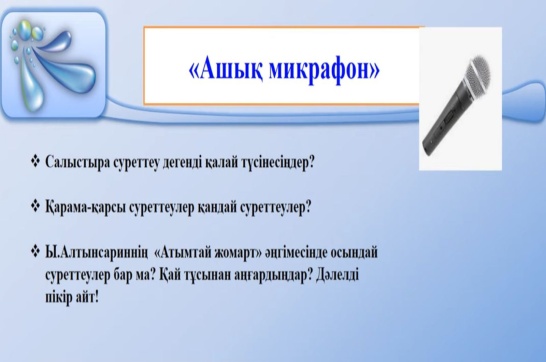 «Ашық микрафон»

❖ Салыстыра суреттеу дегенді қалай түсінесіңдер?

❖ Қарама-қарсы суреттеулер қандай суреттеулер?

❖ Ы.Алтынсариннің «Атымтай жомарт» әңгімесінде осындай суреттеулер бар ма? Қай тұсынан аңғардыңдар? Дәлелді пікір айт!